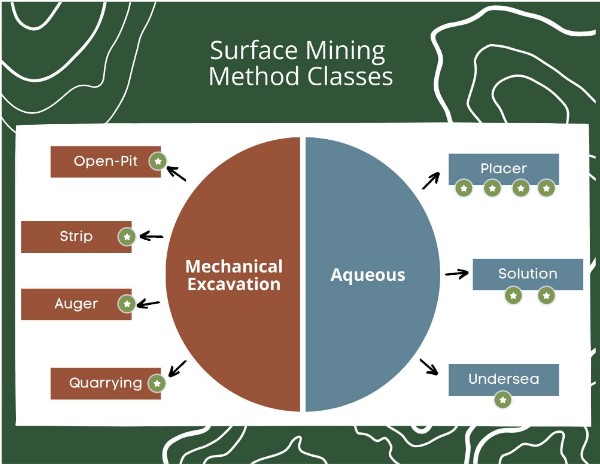 Surface Mining Method Classes

Open-Pit

Strip

Auger

Quarrying

Mechanical Excavation

Aqueous

Placer

Solution

Undersea